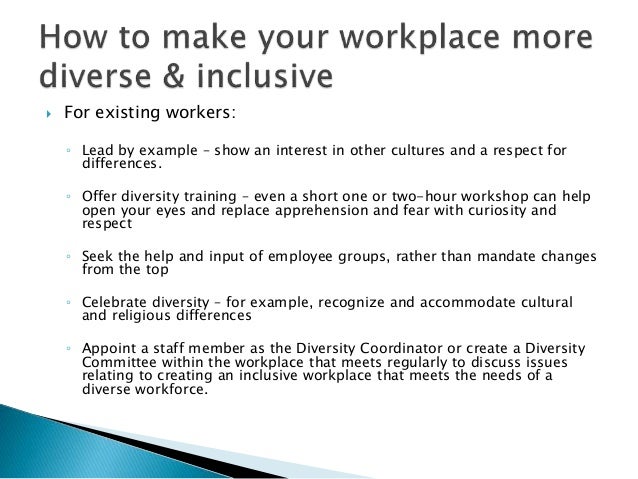 How to make your workplace more diverse & inclusive

For existing workers:

Lead by example – show an interest in other cultures and a respect for differences.

Offer diversity training – even a short one or two-hour workshop can help open your eyes and replace apprehension and fear with curiosity and respect

Seek the help and input of employee groups, rather than mandate changes from the top

Celebrate diversity – for example, recognize and accommodate cultural and religious differences

Appoint a staff member as the Diversity Coordinator or create a Diversity Committee within the workplace that meets regularly to discuss issues relating to creating an inclusive workplace that meets the needs of a diverse workforce.